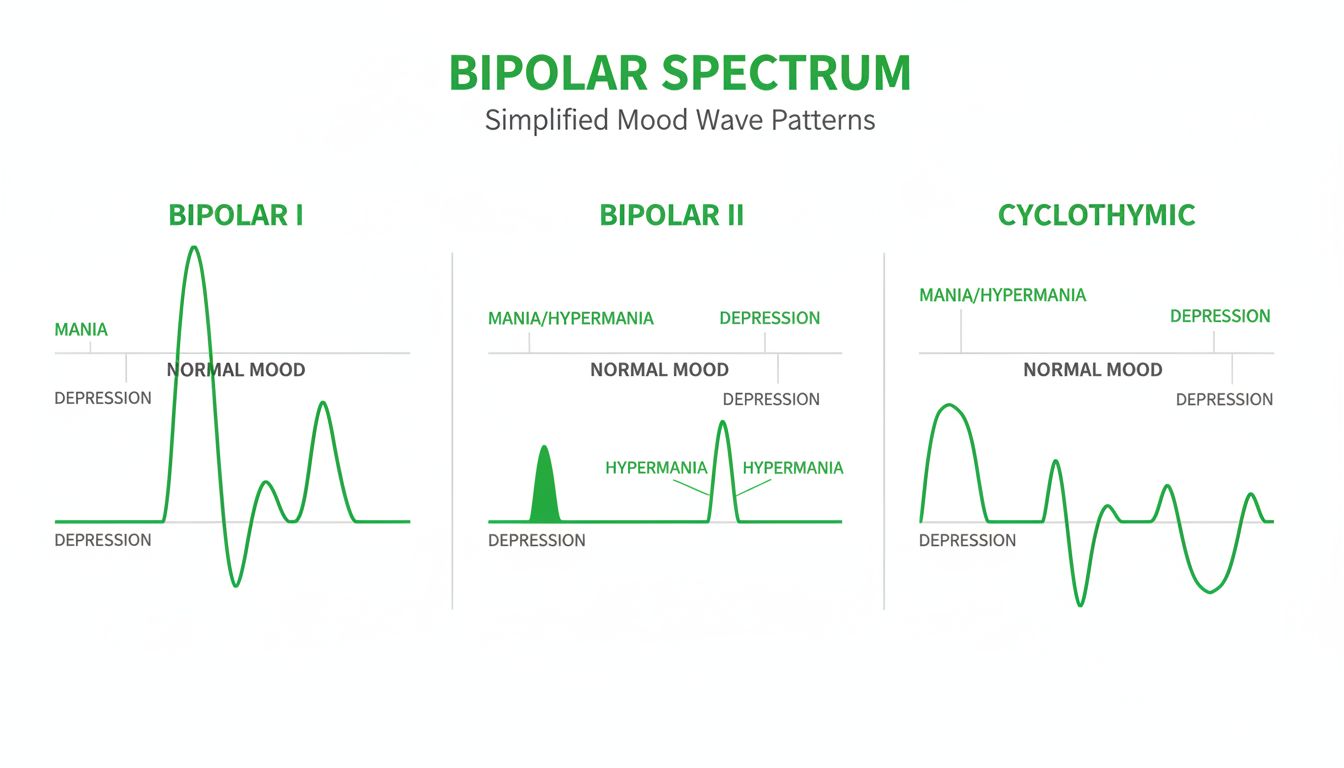 BIPOLAR SPECTRUM
Simplified Mood Wave Patterns

BIPOLAR I

MANIA

NORMAL MOOD

DEPRESSION

DEPRESSION

BIPOLAR II

MANIA/HYPERMANIA

DEPRESSION

NORMAL MOOD

DEPRESSION

HYPERMANIA

HYPERMANIA

DEPRESSION

CYCLOTHYMIC

MANIA/HYPERMANIA

DEPRESSION

NORMAL MOOD

DEPRESSION

DEPRESSION